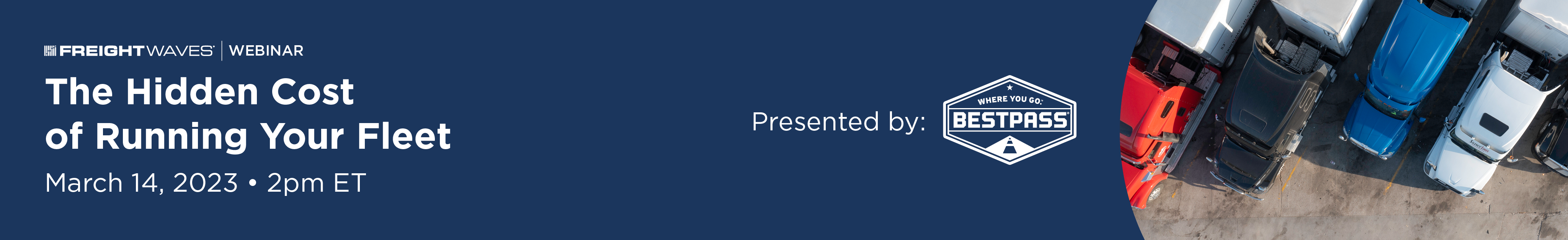 FREIGHTWAVES | WEBINAR

The Hidden Cost of Running Your Fleet

March 14, 2023 • 2pm ET

Presented by:

WHERE YOU GO: BESTPASS